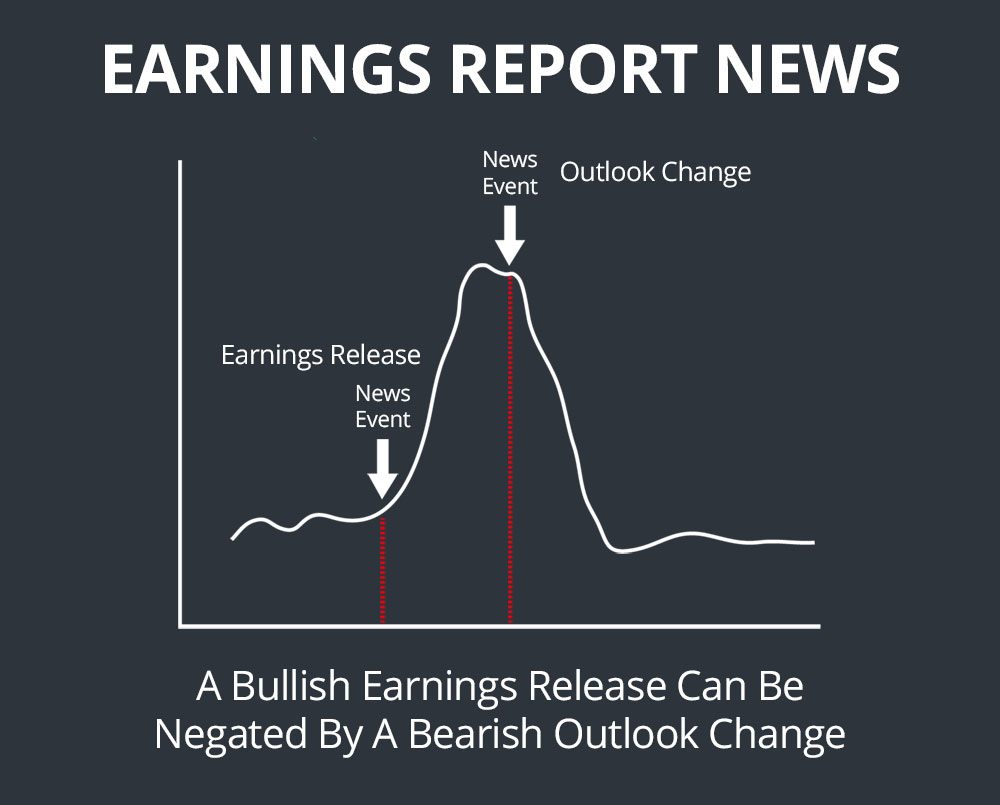 EARNINGS REPORT NEWS

News Event

Outlook Change

Earnings Release

News Event

A Bullish Earnings Release Can Be Negated By A Bearish Outlook Change